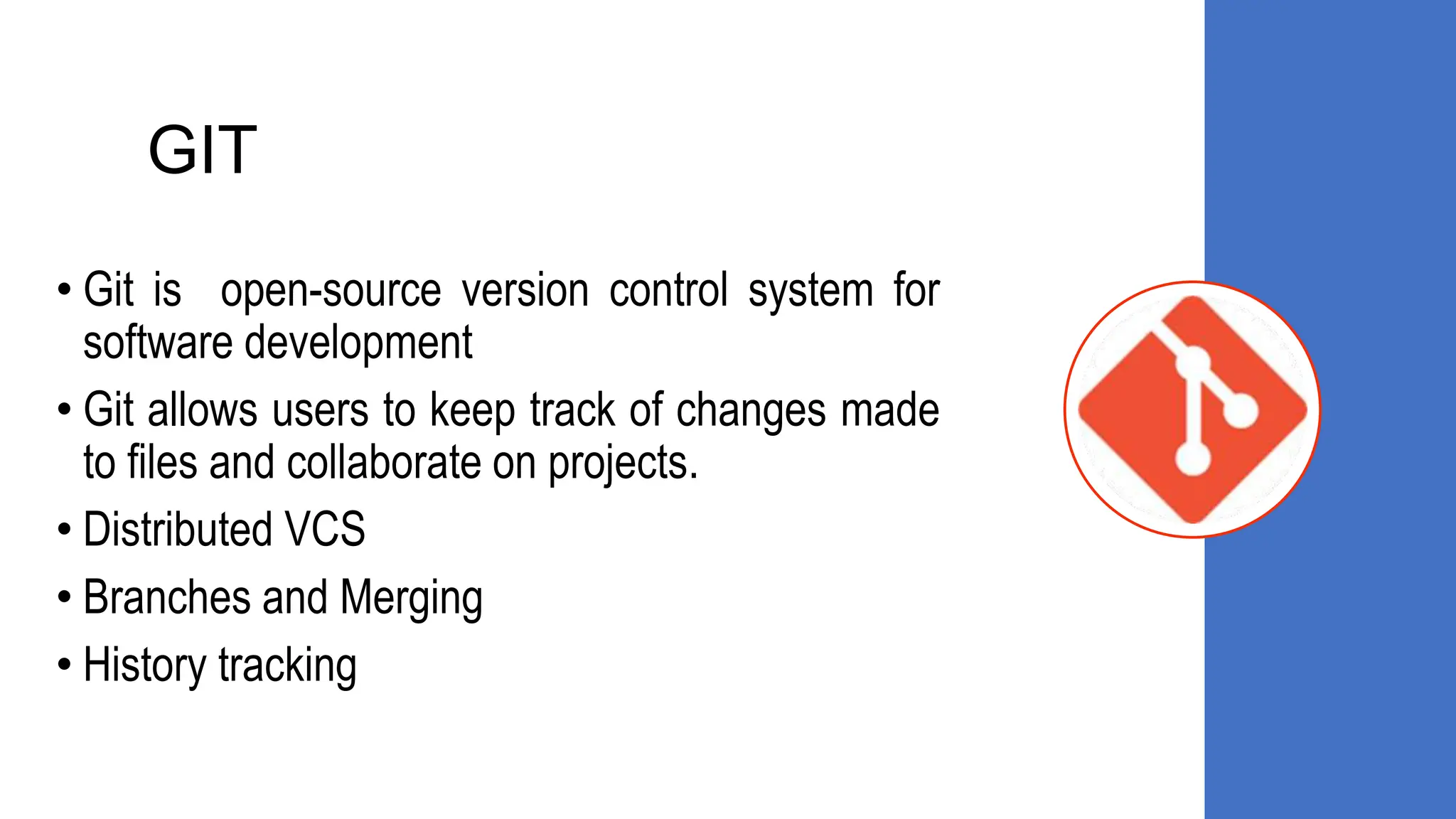 GIT

• Git is open-source version control system for software development
• Git allows users to keep track of changes made to files and collaborate on projects.
• Distributed VCS
• Branches and Merging
• History tracking